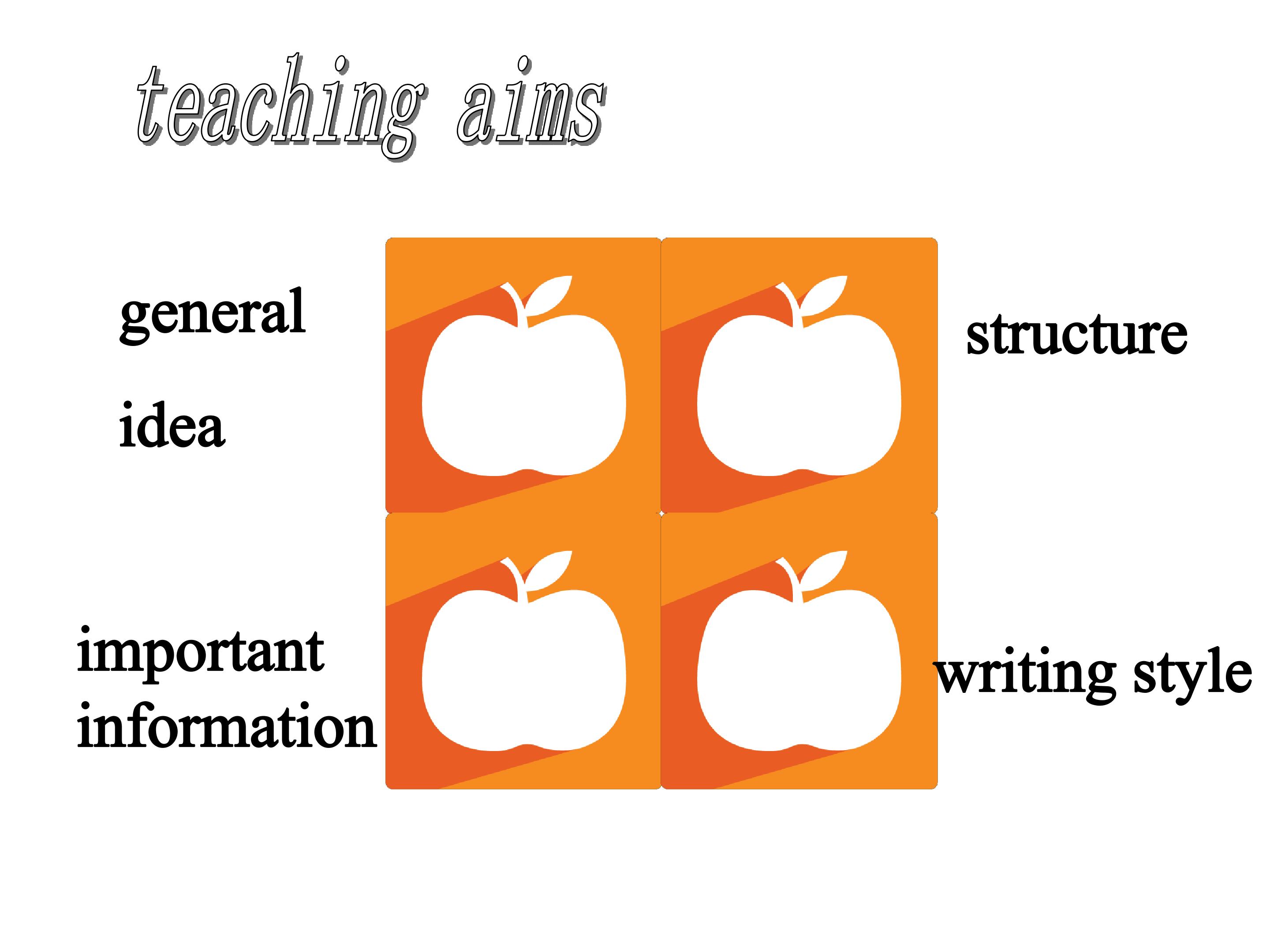 teaching aims

general

idea

structure

important
information

writing style